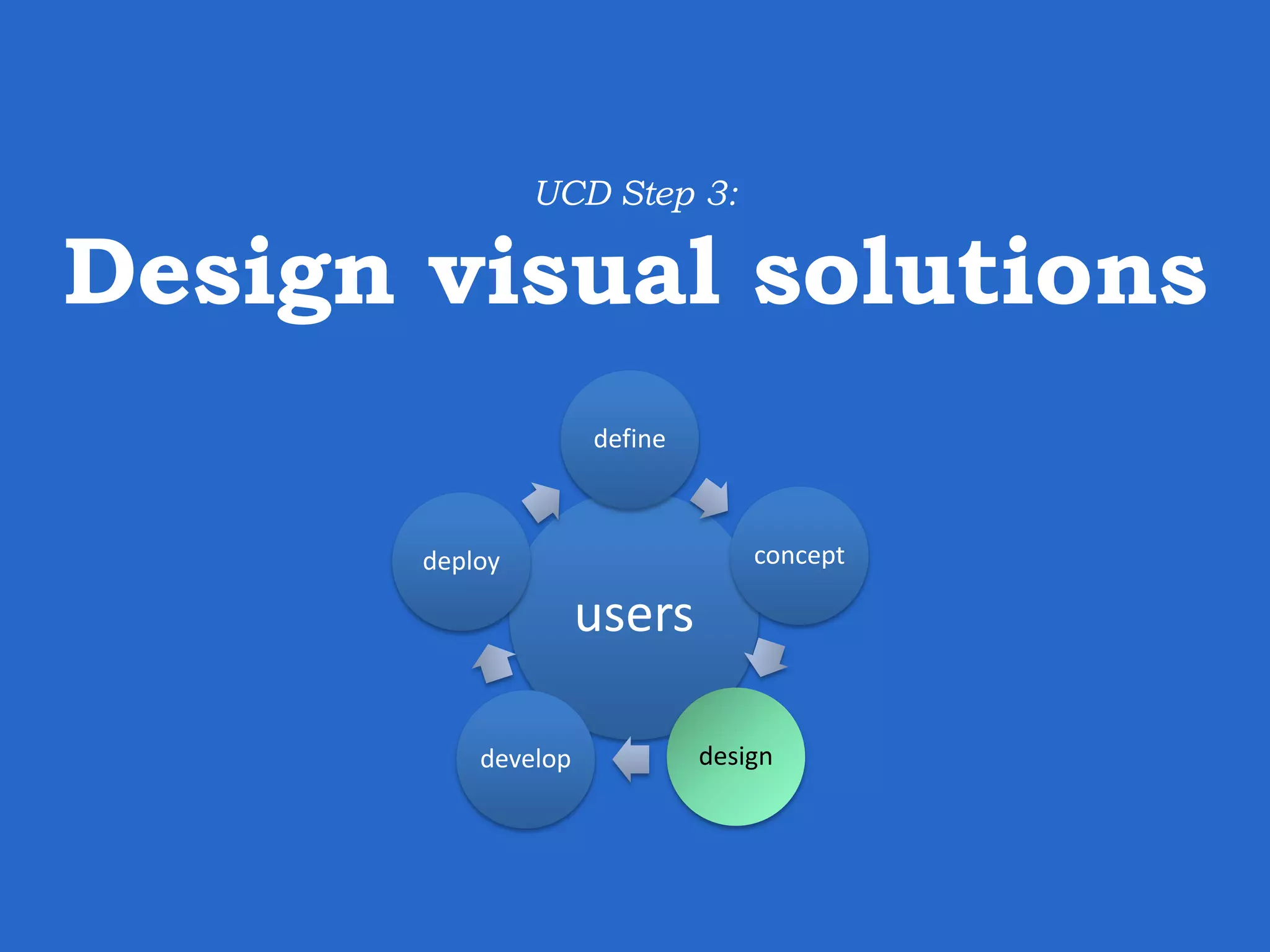 UCD Step 3:

Design visual solutions

define

concept

design

develop

deploy

users